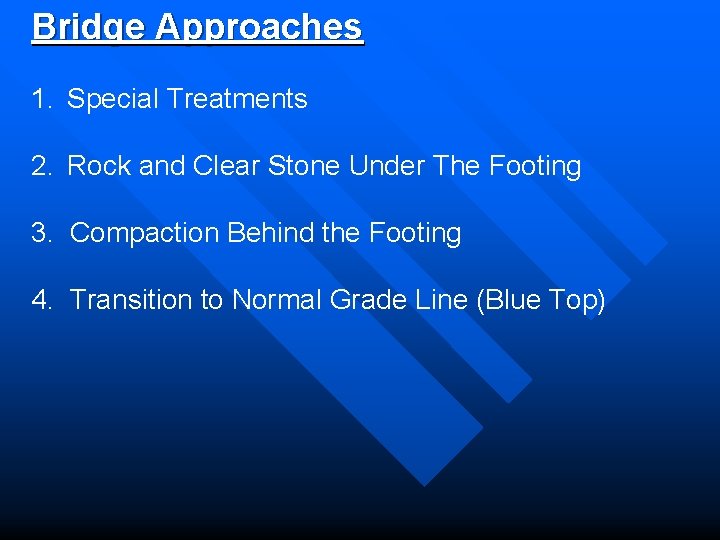 Bridge Approaches

1. Special Treatments

2. Rock and Clear Stone Under The Footing

3. Compaction Behind the Footing

4. Transition to Normal Grade Line (Blue Top)